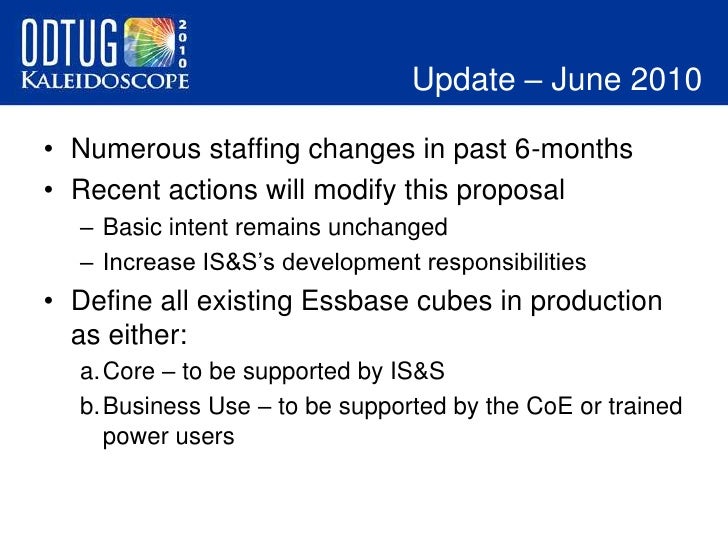 ODTUG 2010
KALEIDOSCOPE

Update – June 2010

• Numerous staffing changes in past 6-months
• Recent actions will modify this proposal
– Basic intent remains unchanged
– Increase IS&S's development responsibilities
• Define all existing Essbase cubes in production as either:
a. Core – to be supported by IS&S
b. Business Use – to be supported by the CoE or trained power users